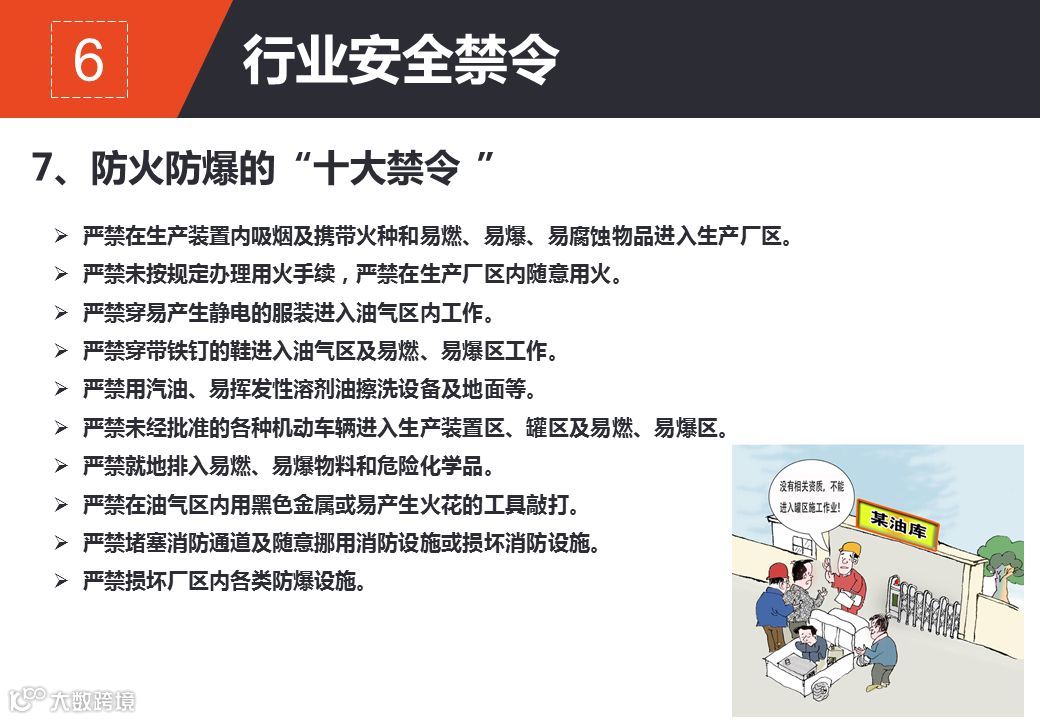 6

行业安全禁令

7、防火防爆的“十大禁令 ”

➢ 严禁在生产装置内吸烟及携带火种和易燃、易爆、易腐蚀物品进入生产厂区。
➢ 严禁未按规定办理用火手续，严禁在生产厂区内随意用火。
➢ 严禁穿易产生静电的服装进入油气区内工作。
➢ 严禁穿带铁钉的鞋进入油气区及易燃、易爆区工作。
➢ 严禁用汽油、易挥发性溶剂油擦洗设备及地面等。
➢ 严禁未经批准的各种机动车辆进入生产装置区、罐区及易燃、易爆区。
➢ 严禁就地排入易燃、易爆物料和危险化学品。
➢ 严禁在油气区内用黑色金属或易产生火花的工具敲打。
➢ 严禁堵塞消防通道及随意挪用消防设施或损坏消防设施。
➢ 严禁损坏厂区内各类防爆设施。

没有相关资质，不能进入罐区施工作业!

某油库

大数跨境